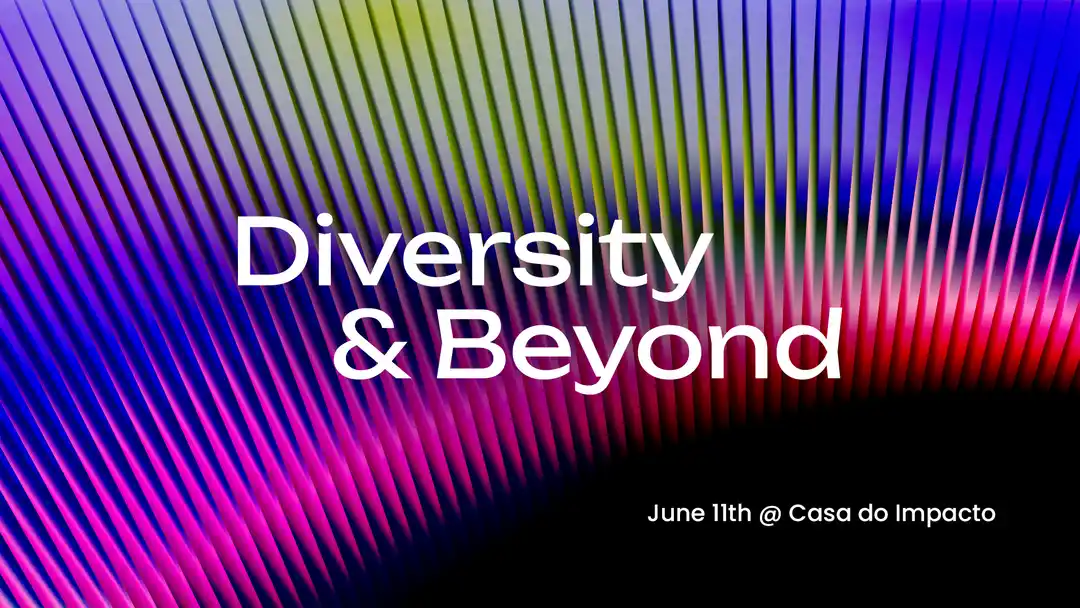 Diversity
& Beyond

June 11th @ Casa do Impacto